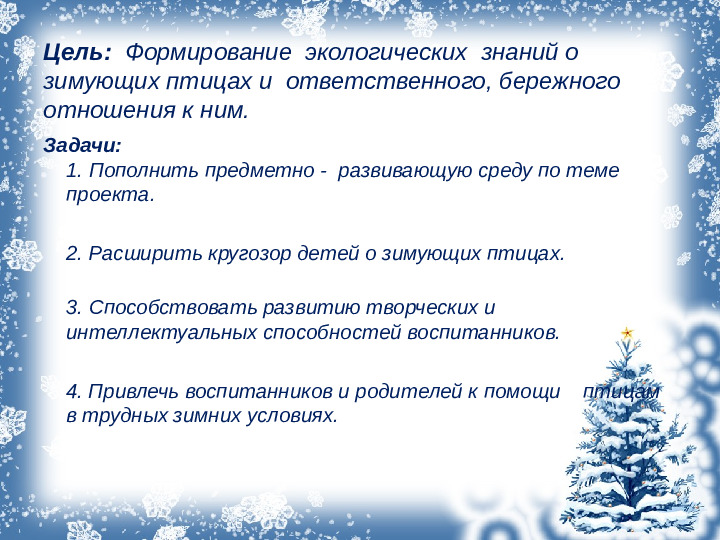 Цель: Формирование экологических знаний о зимующих птицах и ответственного, бережного отношения к ним.

Задачи:
1. Пополнить предметно - развивающую среду по теме проекта.

2. Расширить кругозор детей о зимующих птицах.

3. Способствовать развитию творческих и интеллектуальных способностей воспитанников.

4. Привлечь воспитанников и родителей к помощи птицам в трудных зимних условиях.